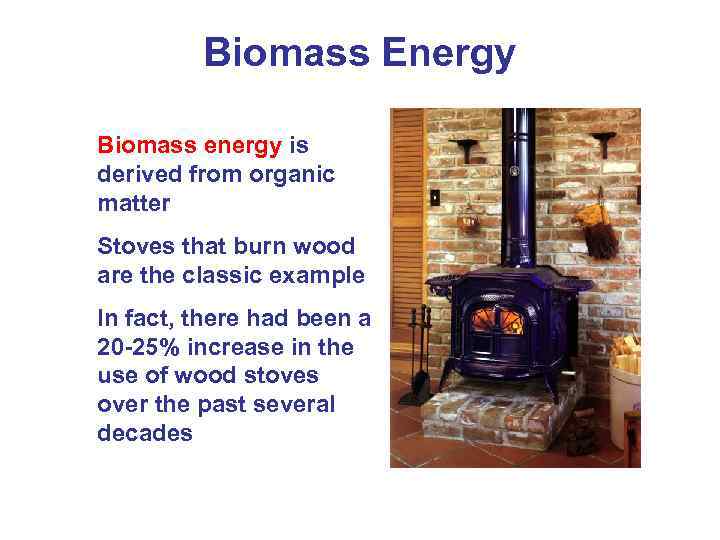 Biomass Energy

Biomass energy is derived from organic matter

Stoves that burn wood are the classic example

In fact, there had been a 20-25% increase in the use of wood stoves over the past several decades